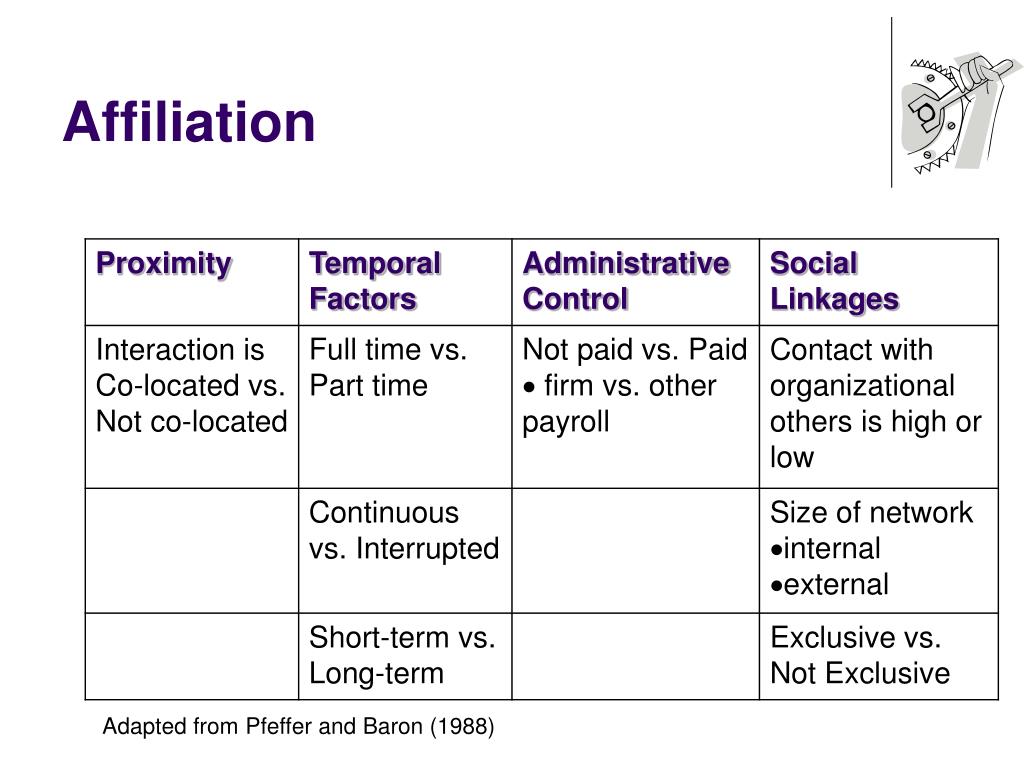 Affiliation

| Proximity | Temporal Factors | Administrative Control | Social Linkages |
|---|---|---|---|
| Interaction is Co-located vs. Not co-located | Full time vs. Part time | Not paid vs. Paid • firm vs. other payroll | Contact with organizational others is high or low |
| | Continuous vs. Interrupted | | Size of network •internal •external |
| | Short-term vs. Long-term | | Exclusive vs. Not Exclusive |

Adapted from Pfeffer and Baron (1988)